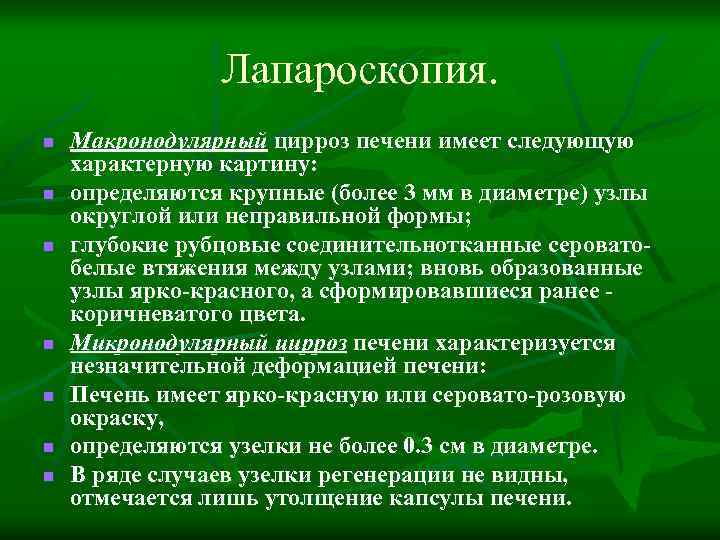 Лапароскопия.

- Макронодулярный цирроз печени имеет следующую характерную картину:
- определяются крупные (более 3 мм в диаметре) узлы округлой или неправильной формы;
- глубокие рубцовые соединительнотканные серовато-белые втяжения между узлами; вновь образованные узлы ярко-красного, а сформировавшиеся ранее - коричневатого цвета.
- Микронодулярный цирроз печени характеризуется незначительной деформацией печени:
- Печень имеет ярко-красную или серовато-розовую окраску,
- определяются узелки не более 0.3 см в диаметре.
- В ряде случаев узелки регенерации не видны, отмечается лишь утолщение капсулы печени.